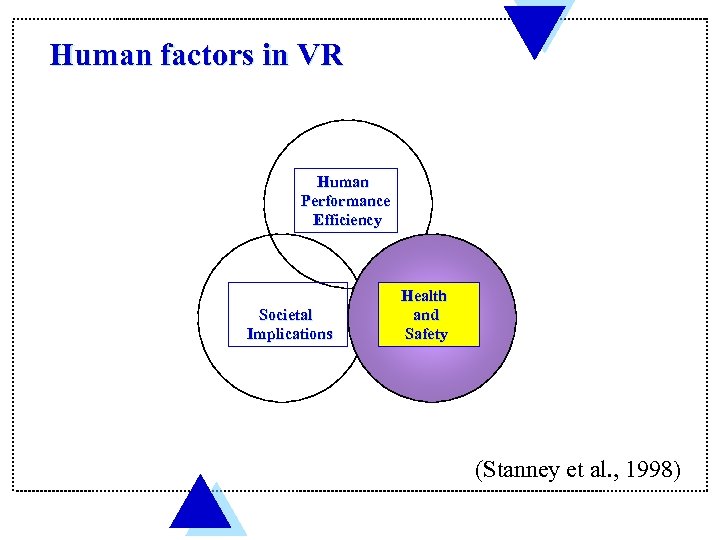 Human factors in VR

Human Performance Efficiency

Societal Implications

Health and Safety

(Stanney et al., 1998)